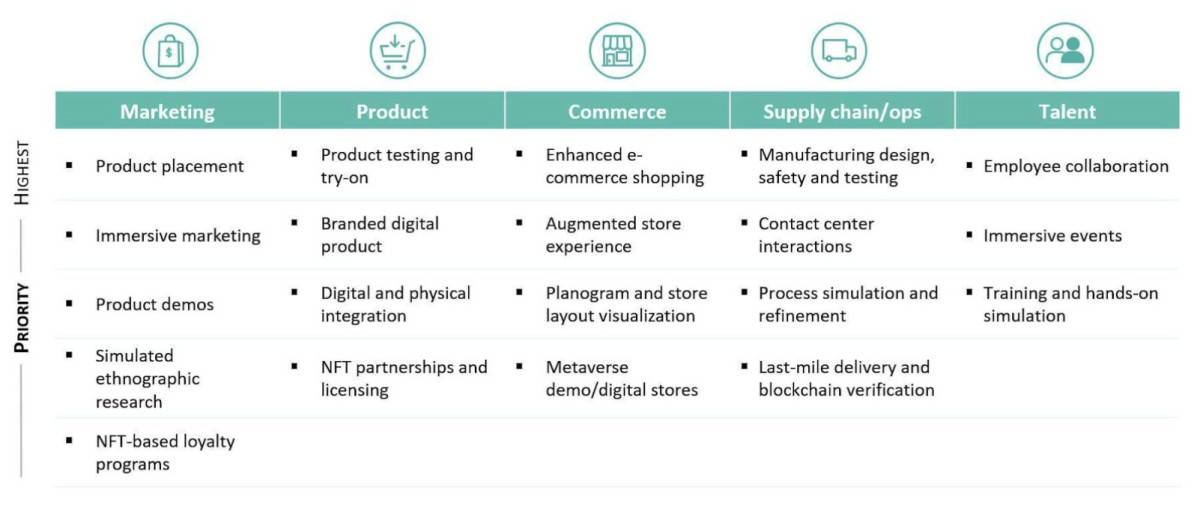 HIGHEST

PRIORITY

| Marketing | Product | Commerce | Supply chain/ops | Talent |
|---|---|---|---|---|
| ▪ Product placement | ▪ Product testing and try-on | ▪ Enhanced e-commerce shopping | ▪ Manufacturing design, safety and testing | ▪ Employee collaboration |
| ▪ Immersive marketing | ▪ Branded digital product | ▪ Augmented store experience | ▪ Contact center interactions | ▪ Immersive events |
| ▪ Product demos | ▪ Digital and physical integration | ▪ Planogram and store layout visualization | ▪ Process simulation and refinement | ▪ Training and hands-on simulation |
| ▪ Simulated ethnographic research | ▪ NFT partnerships and licensing | ▪ Metaverse demo/digital stores | ▪ Last-mile delivery and blockchain verification | |
| ▪ NFT-based loyalty programs | | | | |